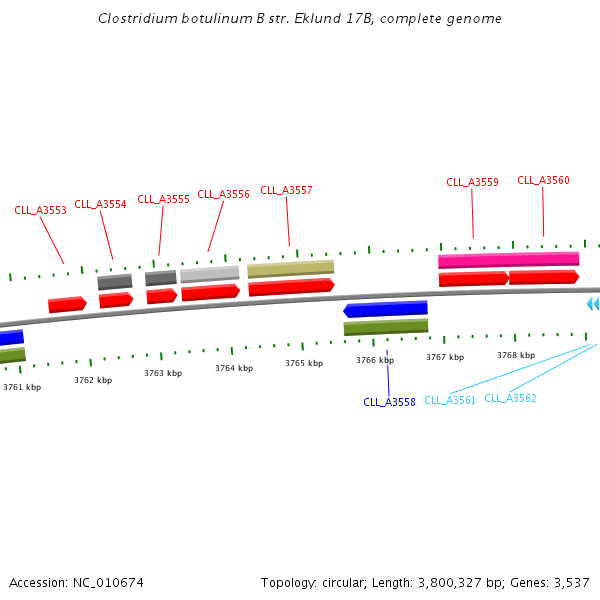 Clostridium botulinum B str. Eklund 17B, complete genome

CLL_A3553
CLL_A3554
CLL_A3555
CLL_A3556
CLL_A3557
CLL_A3559
CLL_A3560

3761 kbp
3762 kbp
3763 kbp
3764 kbp
3765 kbp
3766 kbp
3767 kbp
3768 kbp

CLL_A3558
CLL_A3561
CLL_A3562

Accession: NC_010674

Topology: circular; Length: 3,800,327 bp; Genes: 3,537